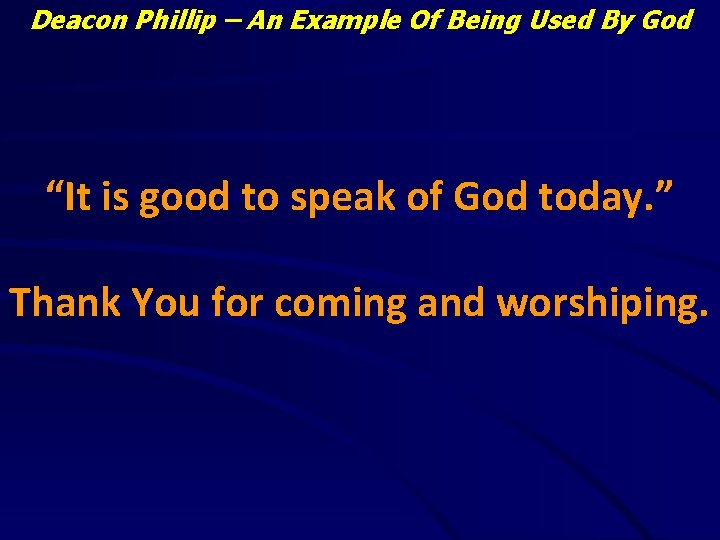 Deacon Phillip – An Example Of Being Used By God

“It is good to speak of God today.”

Thank You for coming and worshiping.